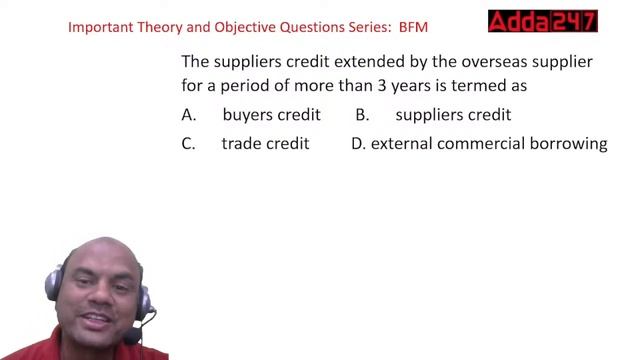 Important Theory and Objective Questions Series: BFM

Adda247

The suppliers credit extended by the overseas supplier for a period of more than 3 years is termed as

A. buyers credit
B. suppliers credit
C. trade credit
D. external commercial borrowing